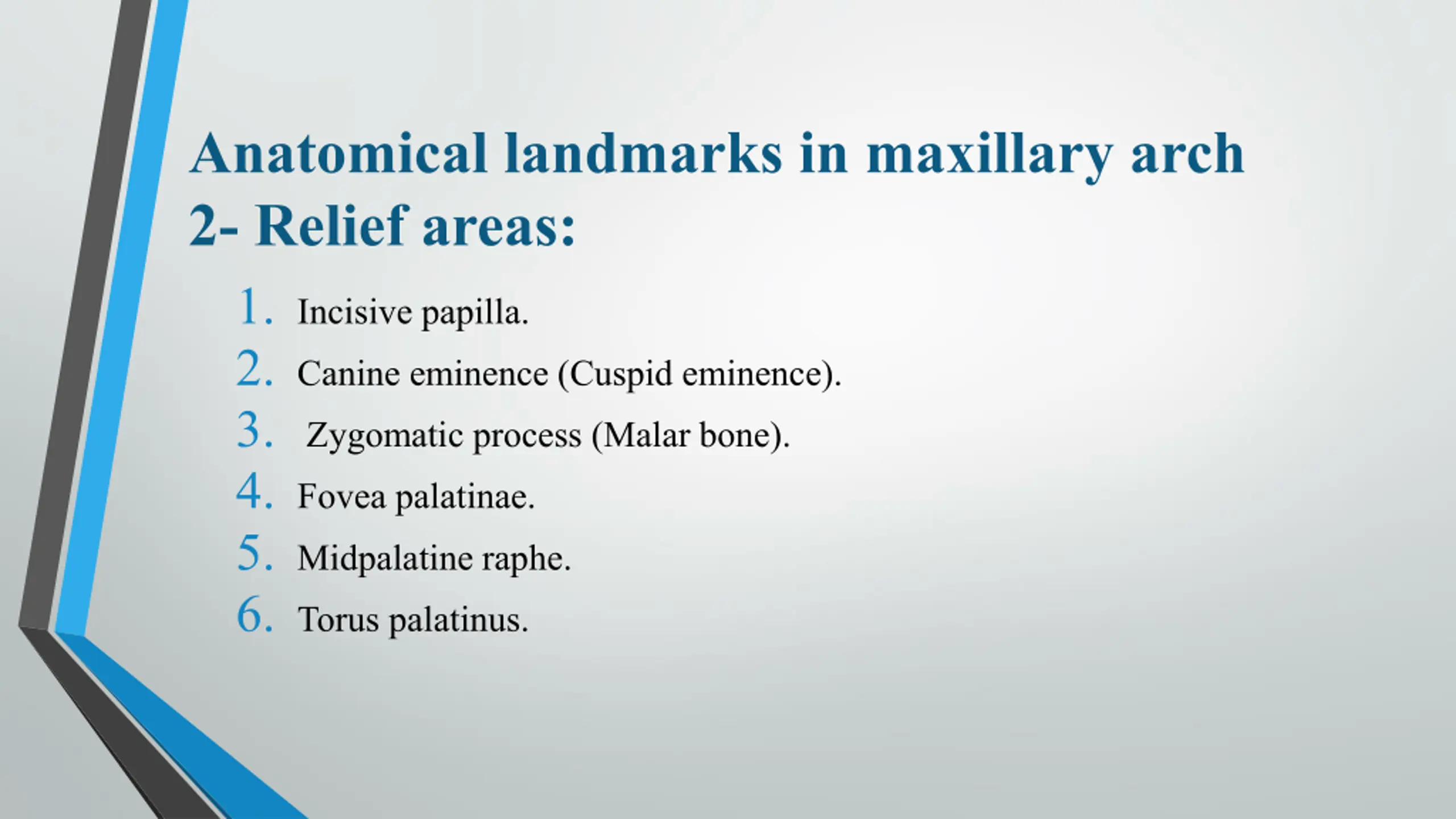 Anatomical landmarks in maxillary arch
2- Relief areas:

1. Incisive papilla.
2. Canine eminence (Cuspid eminence).
3. Zygomatic process (Malar bone).
4. Fovea palatinae.
5. Midpalatine raphe.
6. Torus palatinus.